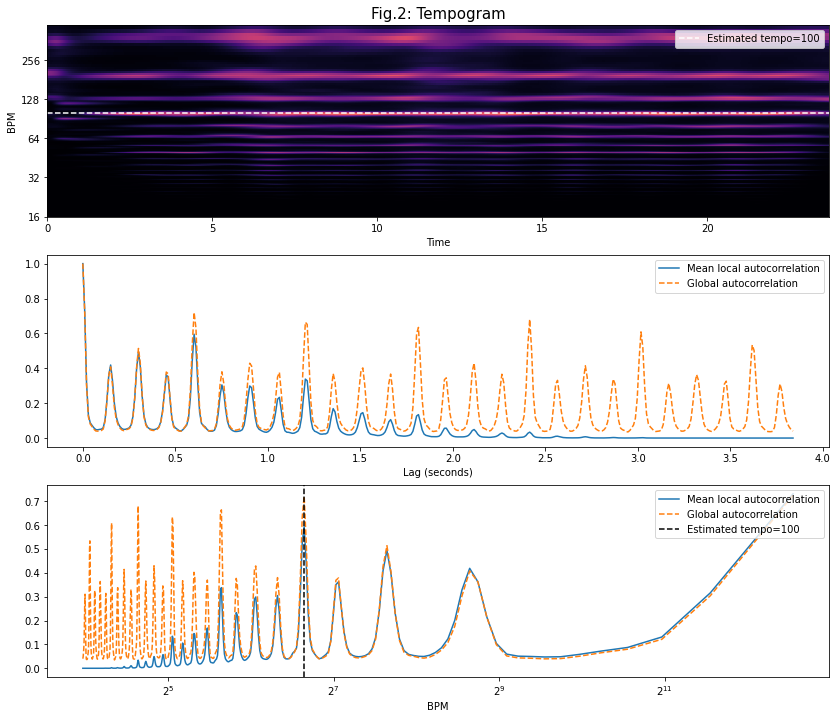 Fig.2: Tempogram

Estimated tempo=100

BPM
256
128
64
32
16
0
5
10
15
20
Time

Mean local autocorrelation
Global autocorrelation

1.0
0.8
0.6
0.4
0.2
0.0
0.0
0.5
1.0
1.5
2.0
2.5
3.0
3.5
4.0
Lag (seconds)

Mean local autocorrelation
Global autocorrelation
Estimated tempo=100

0.7
0.6
0.5
0.4
0.3
0.2
0.1
0.0
$2^5$
$2^7$
$2^9$
$2^{11}$
BPM